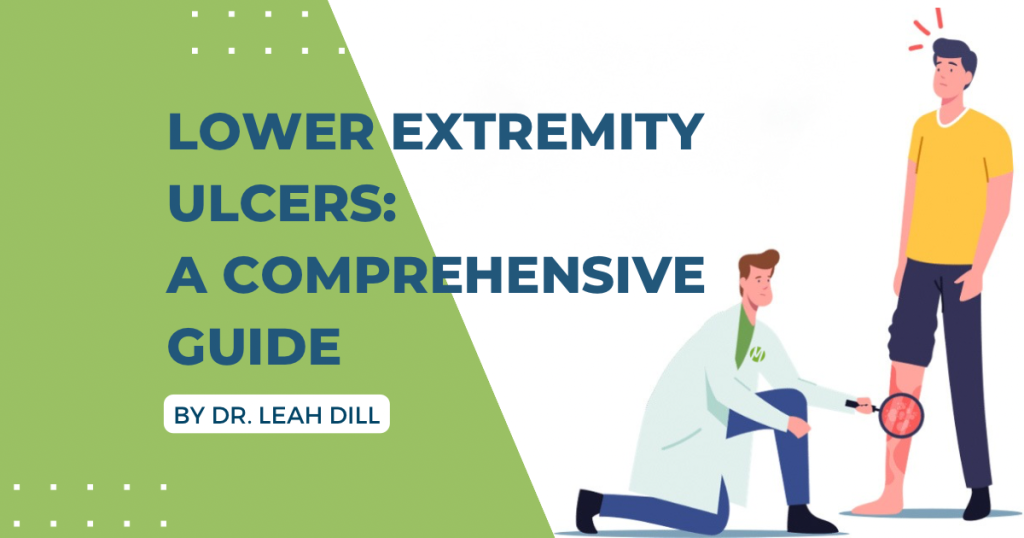 LOWER EXTREMITY ULCERS: A COMPREHENSIVE GUIDE

BY DR. LEAH DILL